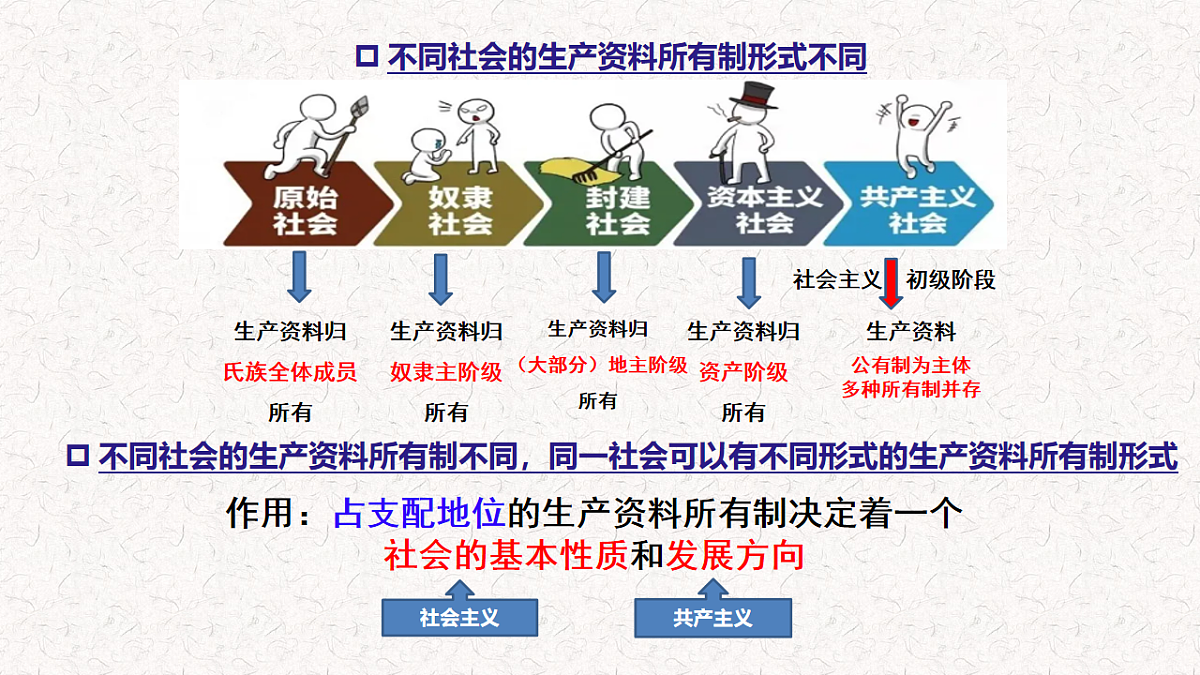 □ 不同社会的生产资料所有制形式不同

原始社会

奴隶社会

封建社会

资本主义社会

共产主义社会

社会主义 初级阶段

生产资料归
氏族全体成员
所有

生产资料归
奴隶主阶级
所有

生产资料归
（大部分）地主阶级
所有

生产资料归
资产阶级
所有

生产资料
公有制为主体
多种所有制并存

□ 不同社会的生产资料所有制不同，同一社会可以有不同形式的生产资料所有制形式

作用：占支配地位的生产资料所有制决定着一个社会的基本性质和发展方向

社会主义

共产主义